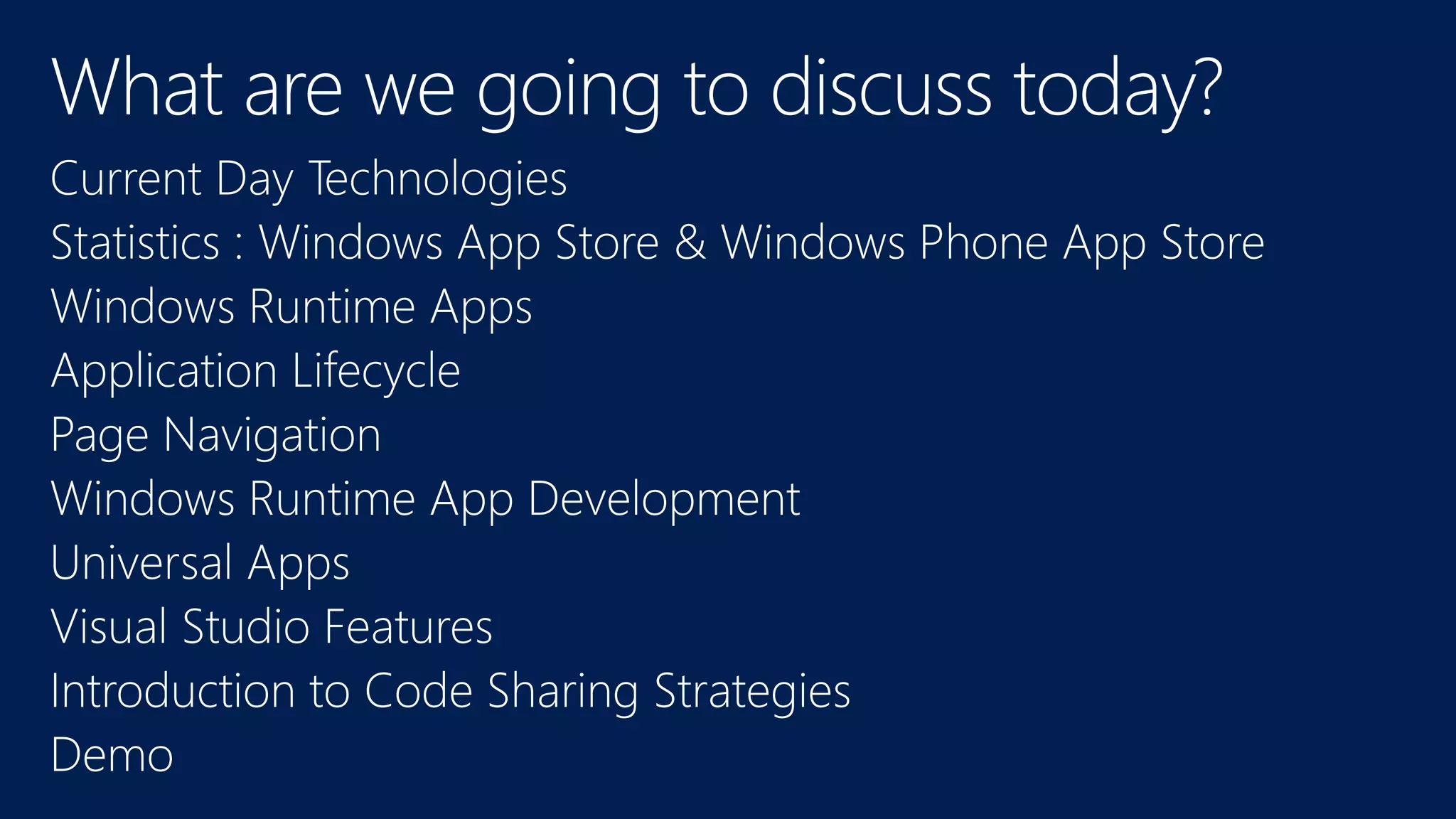 What are we going to discuss today?

Current Day Technologies

Statistics : Windows App Store & Windows Phone App Store

Windows Runtime Apps

Application Lifecycle

Page Navigation

Windows Runtime App Development

Universal Apps

Visual Studio Features

Introduction to Code Sharing Strategies

Demo